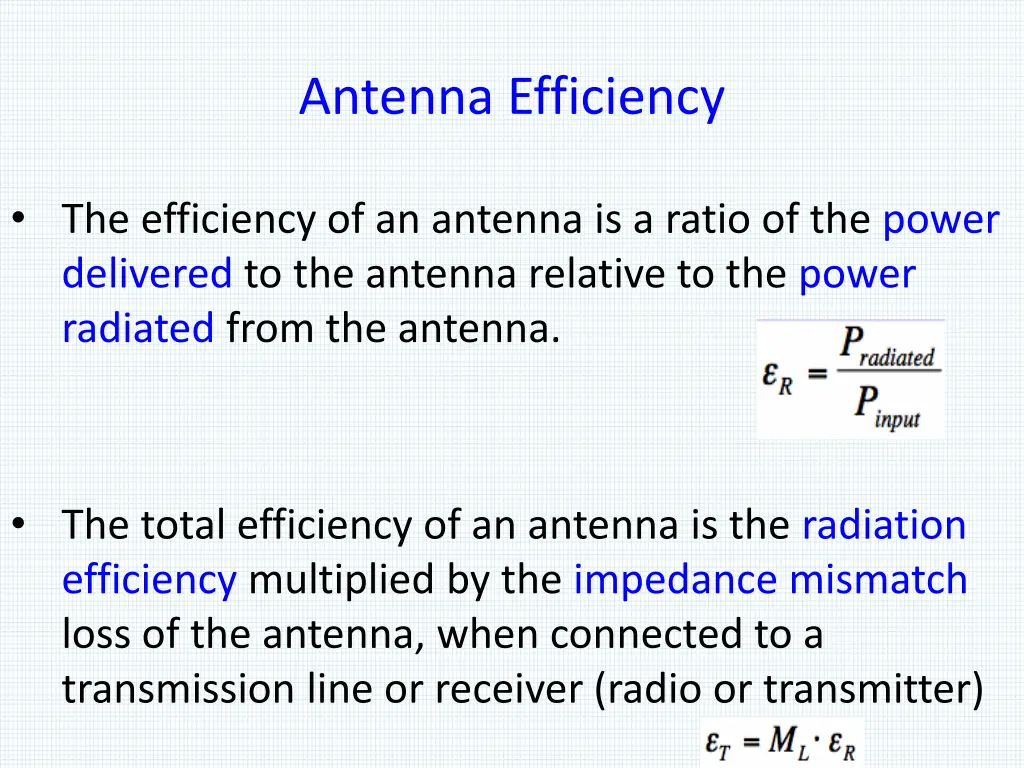 Antenna Efficiency

• The efficiency of an antenna is a ratio of the power delivered to the antenna relative to the power radiated from the antenna.

$\varepsilon_R = \frac{P_{radiated}}{P_{input}}$

• The total efficiency of an antenna is the radiation efficiency multiplied by the impedance mismatch loss of the antenna, when connected to a transmission line or receiver (radio or transmitter)

$\varepsilon_T = M_L \cdot \varepsilon_R$